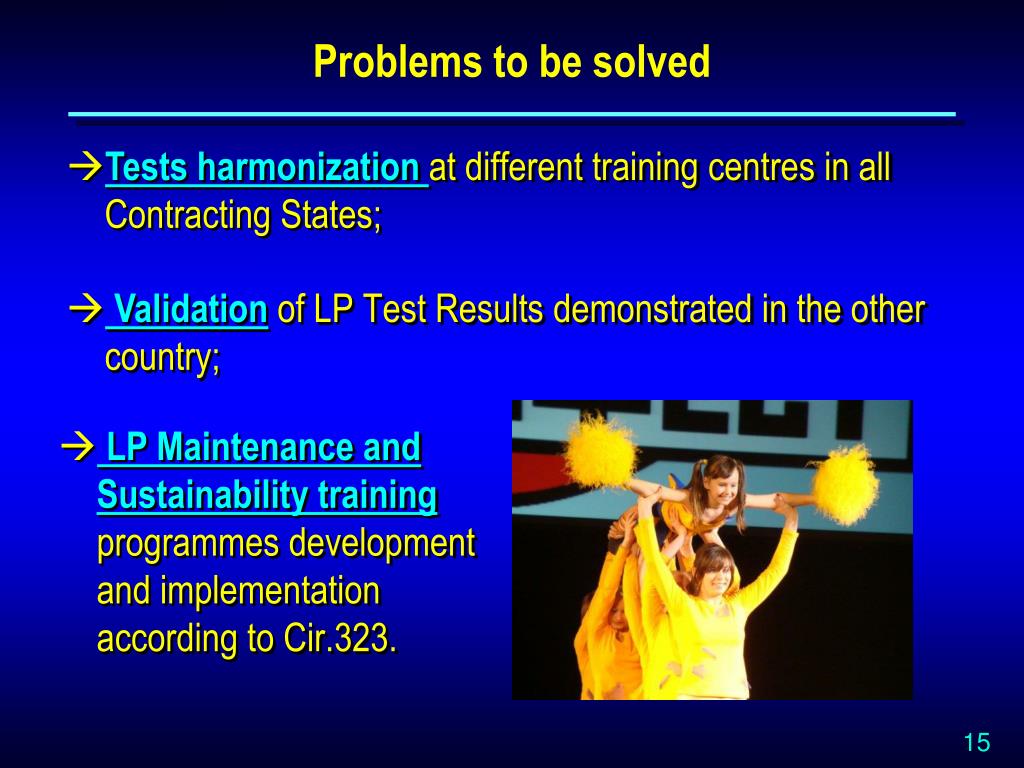 Problems to be solved

→Tests harmonization at different training centres in all Contracting States;

→ Validation of LP Test Results demonstrated in the other country;

→ LP Maintenance and Sustainability training programmes development and implementation according to Cir.323.

15